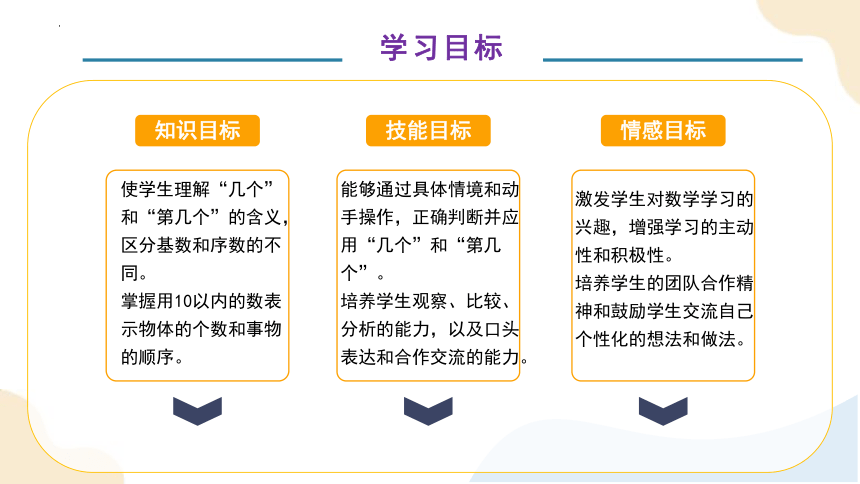 学习目标

知识目标

使学生理解“几个”和“第几个”的含义，区分基数和序数的不同。
掌握用10以内的数表示物体的个数和事物的顺序。

技能目标

能够通过具体情境和动手操作，正确判断并应用“几个”和“第几个”。
培养学生观察、比较、分析的能力，以及口头表达和合作交流的能力。

情感目标

激发学生对数学学习的兴趣，增强学习的主动性和积极性。
培养学生的团队合作精神和鼓励学生交流自己个性化的想法和做法。